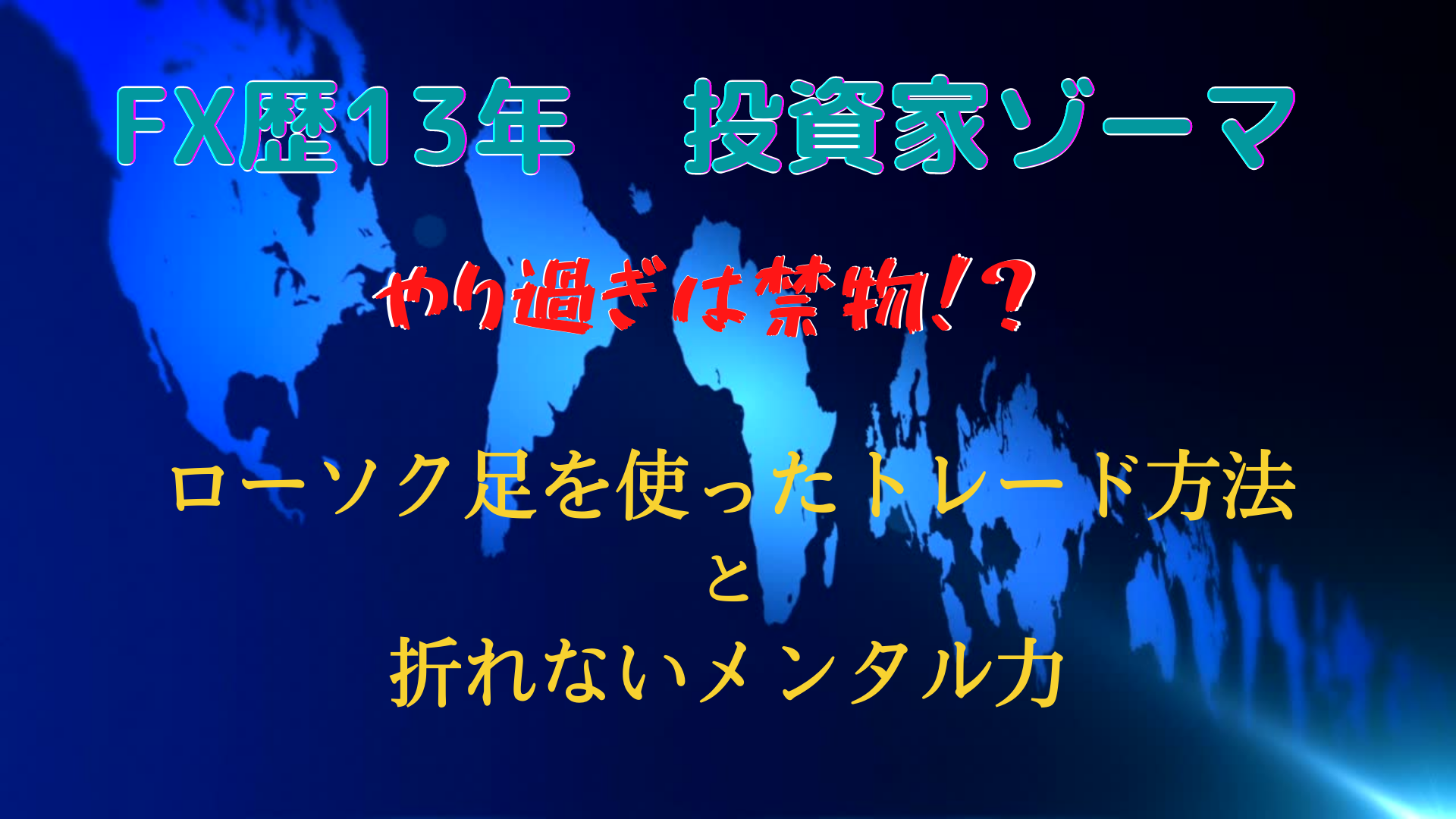 FX歴13年　投資家ゾーマ

やり過ぎは禁物!?

ローソク足を使ったトレード方法
と
折れないメンタル力